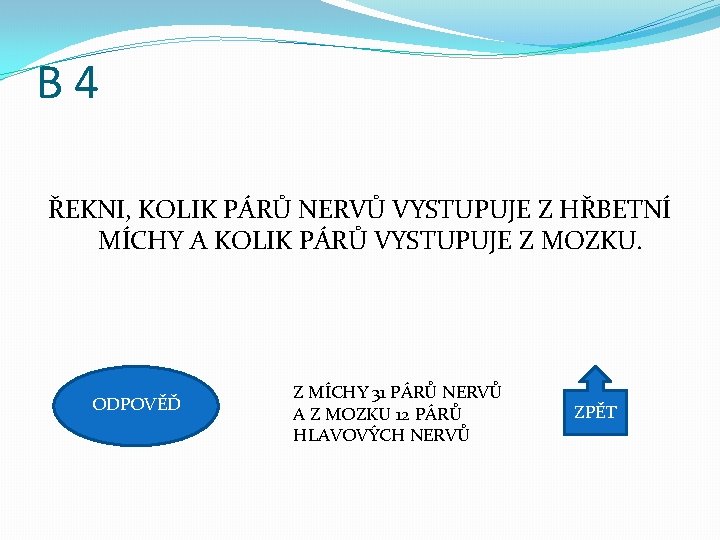 B 4

ŘEKNI, KOLIK PÁRŮ NERVŮ VYSTUPUJE Z HŘBETNÍ MÍCHY A KOLIK PÁRŮ VYSTUPUJE Z MOZKU.

ODPOVĚĎ

Z MÍCHY 31 PÁRŮ NERVŮ A Z MOZKU 12 PÁRŮ HLAVOVÝCH NERVŮ

ZPĚT